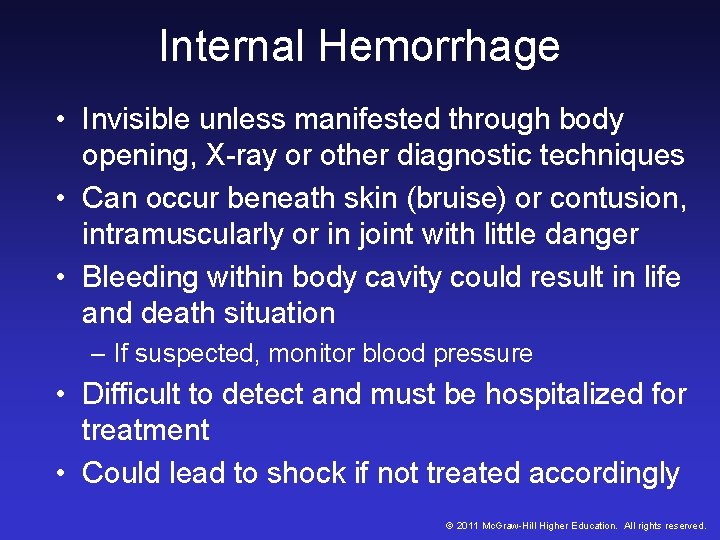 Internal Hemorrhage

• Invisible unless manifested through body opening, X-ray or other diagnostic techniques
• Can occur beneath skin (bruise) or contusion, intramuscularly or in joint with little danger
• Bleeding within body cavity could result in life and death situation
– If suspected, monitor blood pressure
• Difficult to detect and must be hospitalized for treatment
• Could lead to shock if not treated accordingly

© 2011 McGraw-Hill Higher Education. All rights reserved.